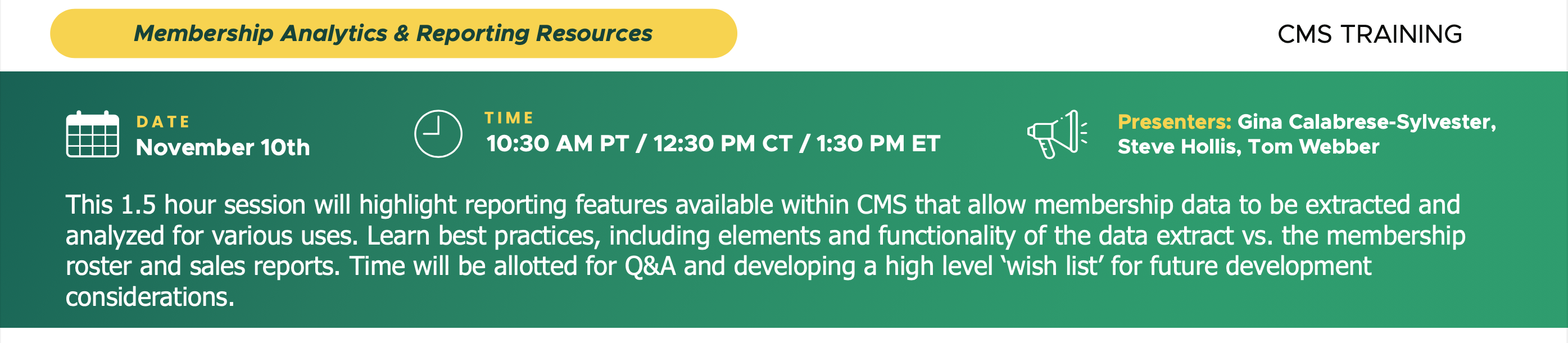 Membership Analytics & Reporting Resources

CMS TRAINING

DATE
November 10th

TIME
10:30 AM PT / 12:30 PM CT / 1:30 PM ET

Presenters: Gina Calabrese-Sylvester, Steve Hollis, Tom Webber

This 1.5 hour session will highlight reporting features available within CMS that allow membership data to be extracted and analyzed for various uses. Learn best practices, including elements and functionality of the data extract vs. the membership roster and sales reports. Time will be allotted for Q&A and developing a high level 'wish list' for future development considerations.